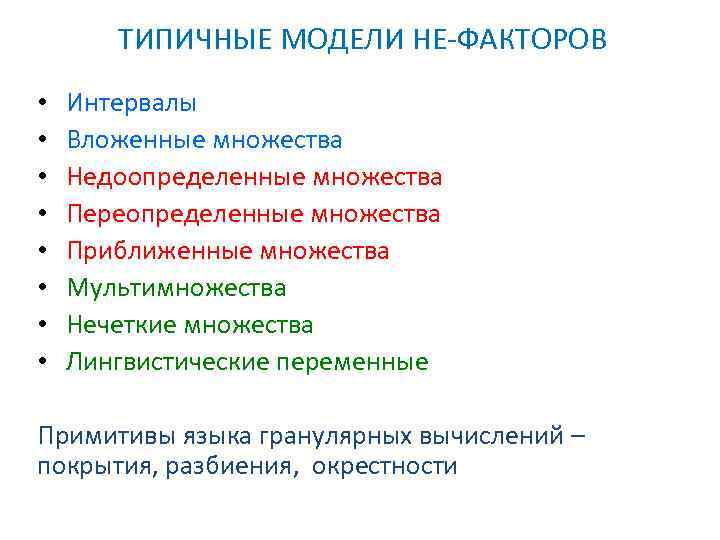 ТИПИЧНЫЕ МОДЕЛИ НЕ-ФАКТОРОВ

• Интервалы
• Вложенные множества
• Недоопределенные множества
• Переопределенные множества
• Приближенные множества
• Мультимножества
• Нечеткие множества
• Лингвистические переменные

Примитивы языка гранулярных вычислений – покрытия, разбиения, окрестности